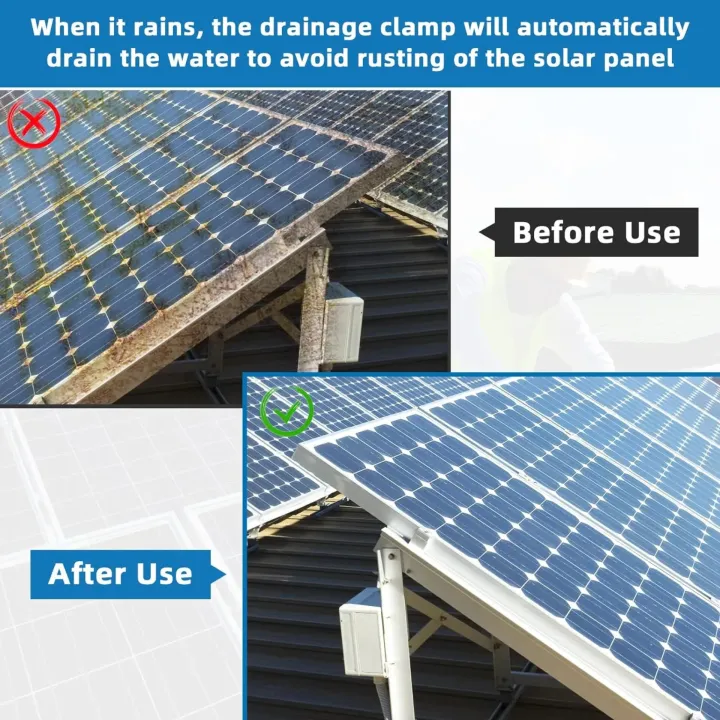 When it rains, the drainage clamp will automatically drain the water to avoid rusting of the solar panel

Before Use

After Use